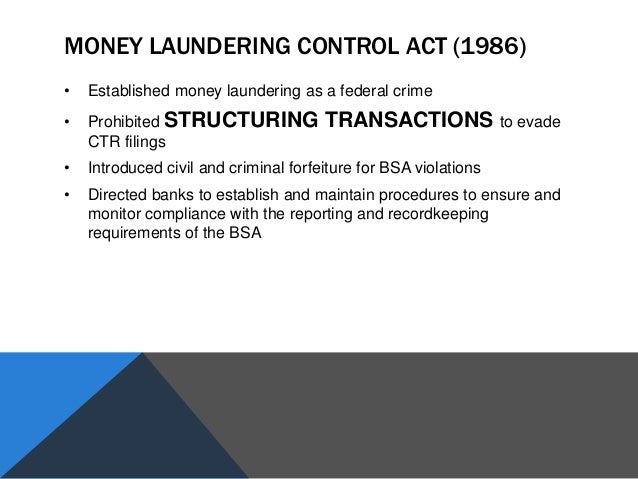 MONEY LAUNDERING CONTROL ACT (1986)

• Established money laundering as a federal crime
• Prohibited STRUCTURING TRANSACTIONS to evade CTR filings
• Introduced civil and criminal forfeiture for BSA violations
• Directed banks to establish and maintain procedures to ensure and monitor compliance with the reporting and recordkeeping requirements of the BSA